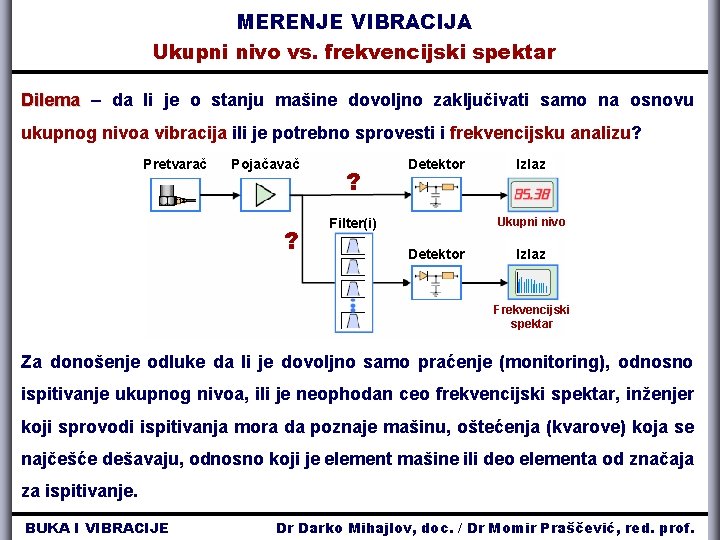 MERENJE VIBRACIJA
Ukupni nivo vs. frekvencijski spektar

Dilema – da li je o stanju mašine dovoljno zaključivati samo na osnovu ukupnog nivoa vibracija ili je potrebno sprovesti i frekvencijsku analizu?

Pretvarač
Pojačavač
?
Detektor
Izlaz
85.38
Ukupni nivo
?
Filter(i)
Detektor
Izlaz
Frekvencijski spektar

Za donošenje odluke da li je dovoljno samo praćenje (monitoring), odnosno ispitivanje ukupnog nivoa, ili je neophodan ceo frekvencijski spektar, inženjer koji sprovodi ispitivanja mora da poznaje mašinu, oštećenja (kvarove) koja se najčešće dešavaju, odnosno koji je element mašine ili deo elementa od značaja za ispitivanje.

BUKA I VIBRACIJE
Dr Darko Mihajlov, doc. / Dr Momir Praščević, red. prof.